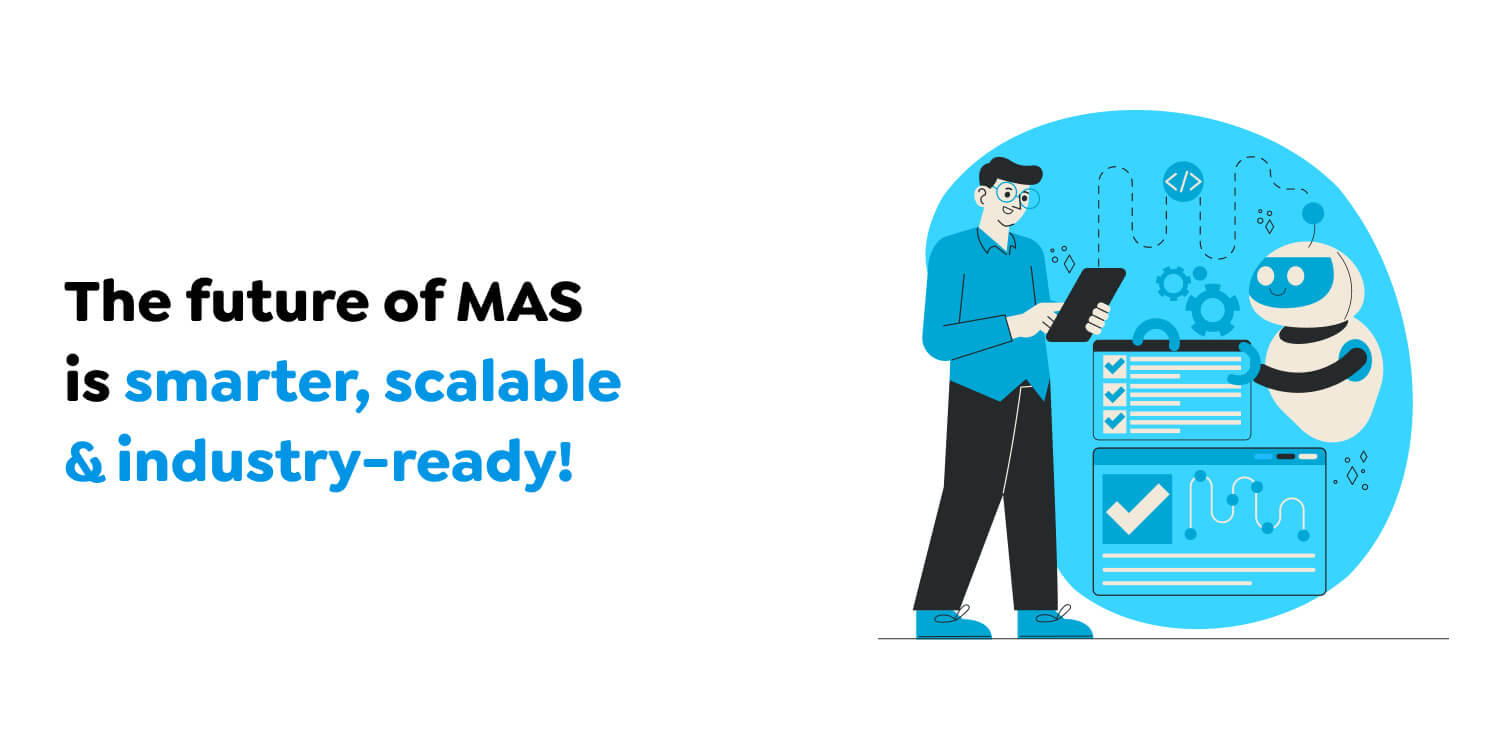 The future of MAS is smarter, scalable & industry-ready!

</>